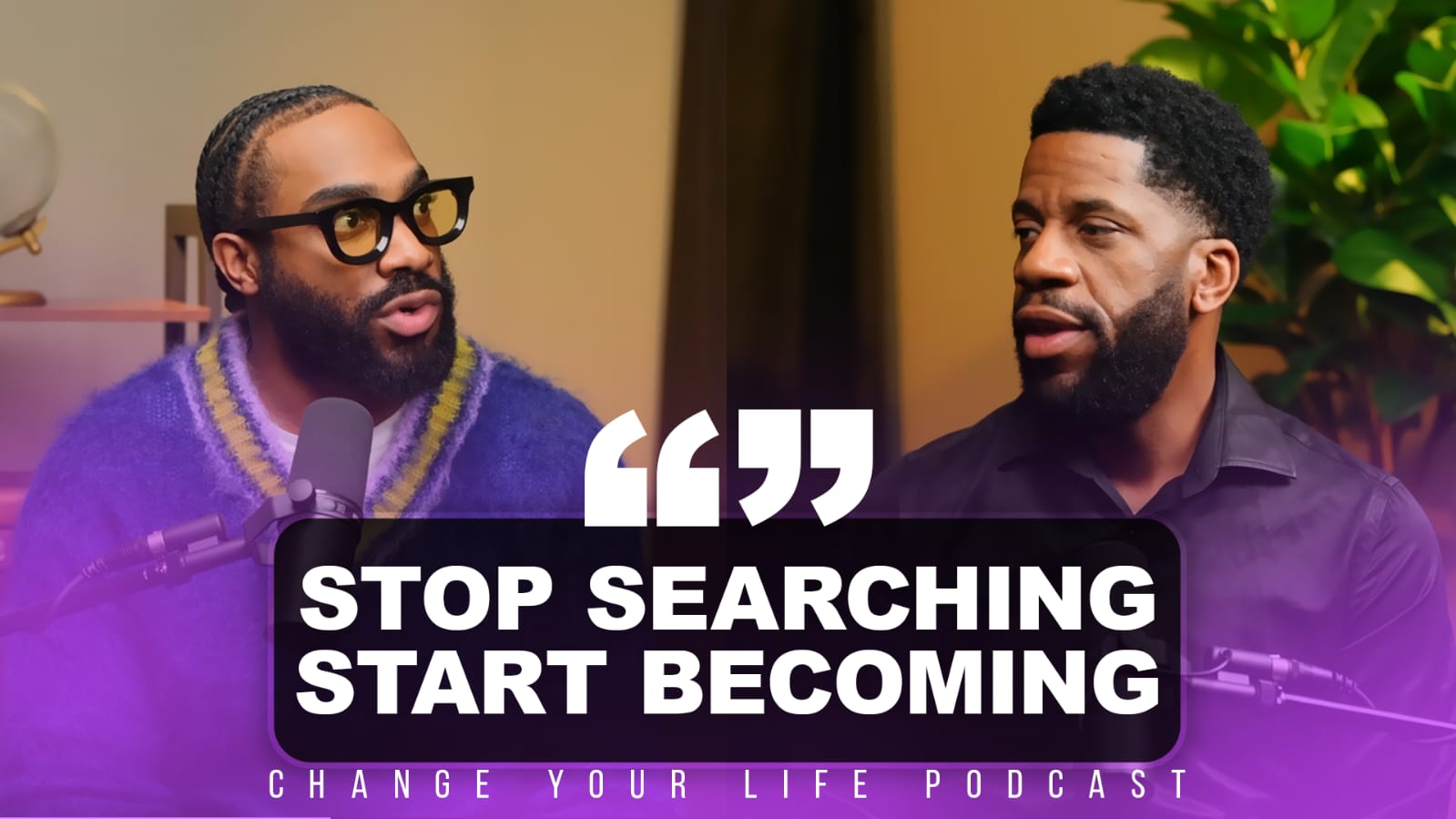 “”

STOP SEARCHING
START BECOMING

CHANGE YOUR LIFE PODCAST